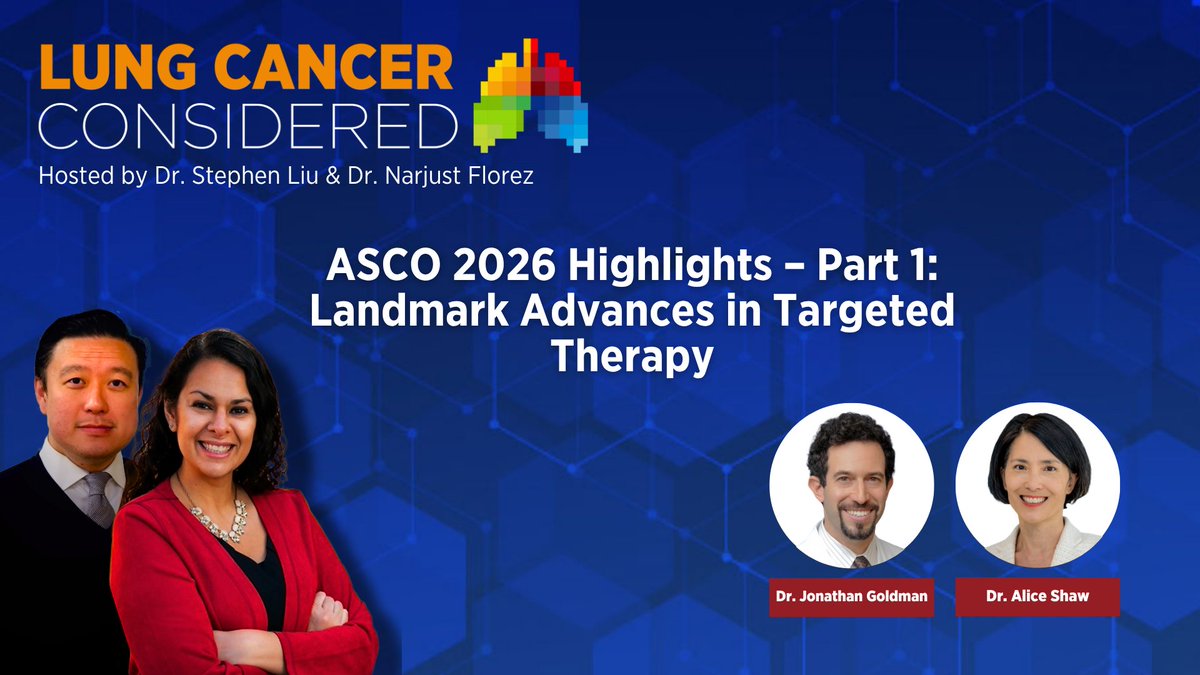 LUNG CANCER
CONSIDERED
Hosted by Dr. Stephen Liu & Dr. Narjust Florez

ASCO 2026 Highlights – Part 1: Landmark Advances in Targeted Therapy

Dr. Jonathan Goldman

Dr. Alice Shaw